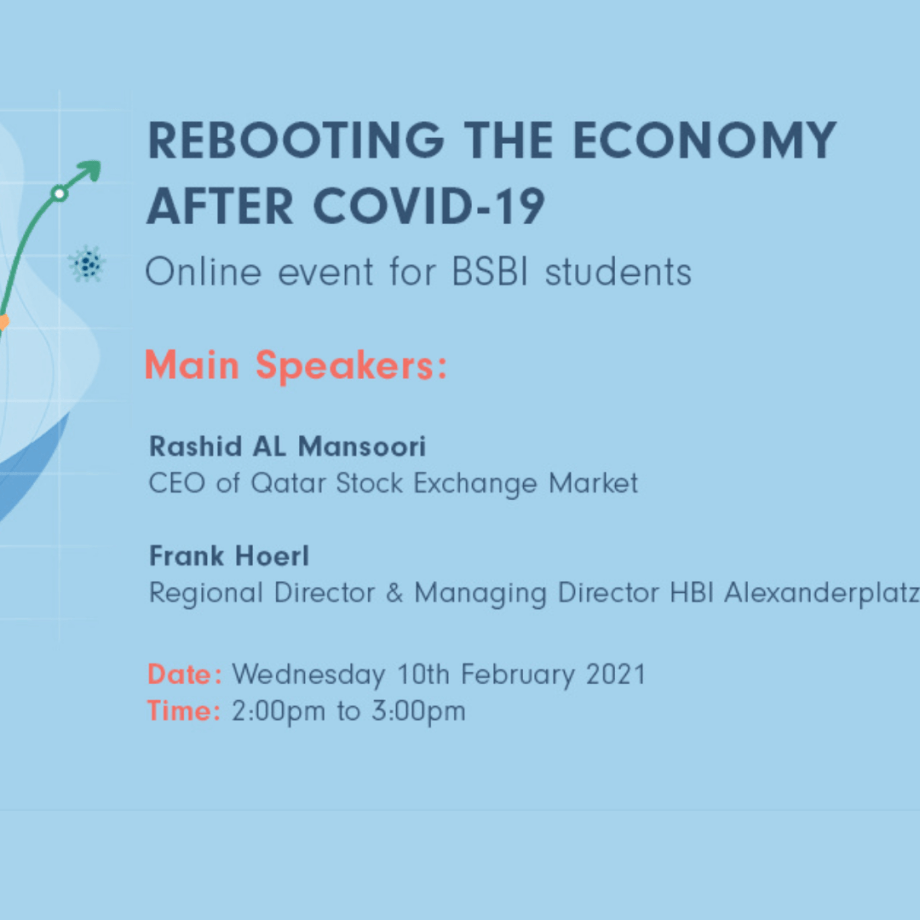 REBOOTING THE ECONOMY AFTER COVID-19
Online event for BSBI students

Main Speakers:

Rashid AL Mansoori
CEO of Qatar Stock Exchange Market

Frank Hoerl
Regional Director & Managing Director HBI Alexanderplatz

Date: Wednesday 10th February 2021
Time: 2:00pm to 3:00pm